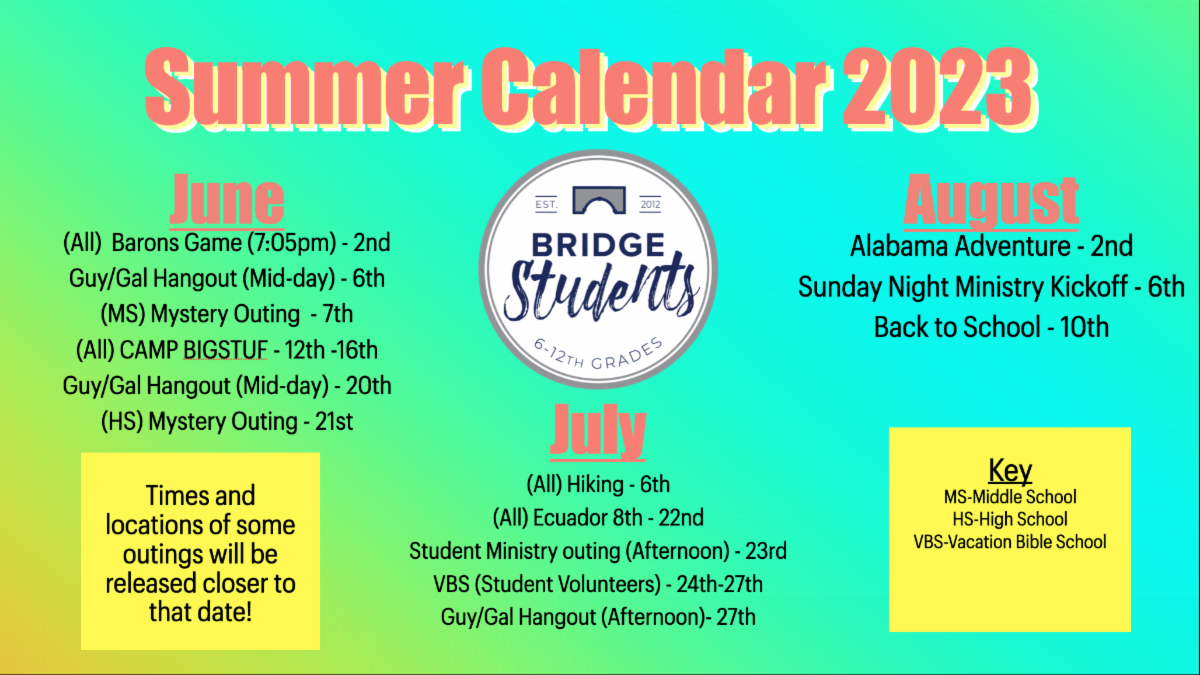 Summer Calendar 2023

June
(All) Barons Game (7:05pm) - 2nd
Guy/Gal Hangout (Mid-day) - 6th
(MS) Mystery Outing - 7th
(All) CAMP BIGSTUF - 12th -16th
Guy/Gal Hangout (Mid-day) - 20th
(HS) Mystery Outing - 21st

Times and locations of some outings will be released closer to that date!

EST. 2012
BRIDGE
Students
6-12TH GRADES

July
(All) Hiking - 6th
(All) Ecuador 8th - 22nd
Student Ministry outing (Afternoon) - 23rd
VBS (Student Volunteers) - 24th-27th
Guy/Gal Hangout (Afternoon)- 27th

August
Alabama Adventure - 2nd
Sunday Night Ministry Kickoff - 6th
Back to School - 10th

Key
MS-Middle School
HS-High School
VBS-Vacation Bible School